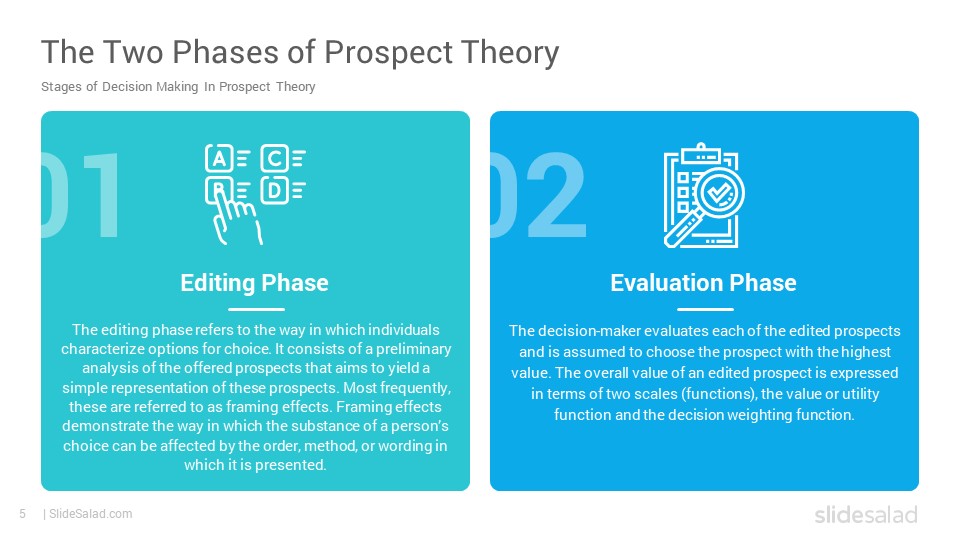 The Two Phases of Prospect Theory

Stages of Decision Making In Prospect Theory

01

A C
B D

Editing Phase

The editing phase refers to the way in which individuals characterize options for choice. It consists of a preliminary analysis of the offered prospects that aims to yield a simple representation of these prospects. Most frequently, these are referred to as framing effects. Framing effects demonstrate the way in which the substance of a person's choice can be affected by the order, method, or wording in which it is presented.

02

Evaluation Phase

The decision-maker evaluates each of the edited prospects and is assumed to choose the prospect with the highest value. The overall value of an edited prospect is expressed in terms of two scales (functions), the value or utility function and the decision weighting function.

5 | SlideSalad.com

slidesalad